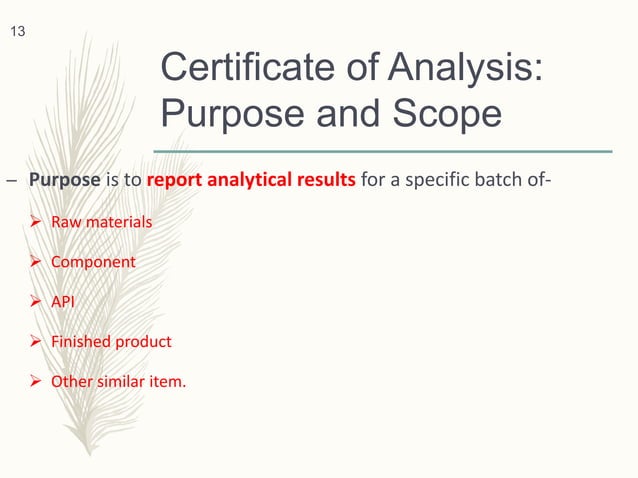 13

Certificate of Analysis: Purpose and Scope

– Purpose is to report analytical results for a specific batch of-

➢ Raw materials

➢ Component

➢ API

➢ Finished product

➢ Other similar item.